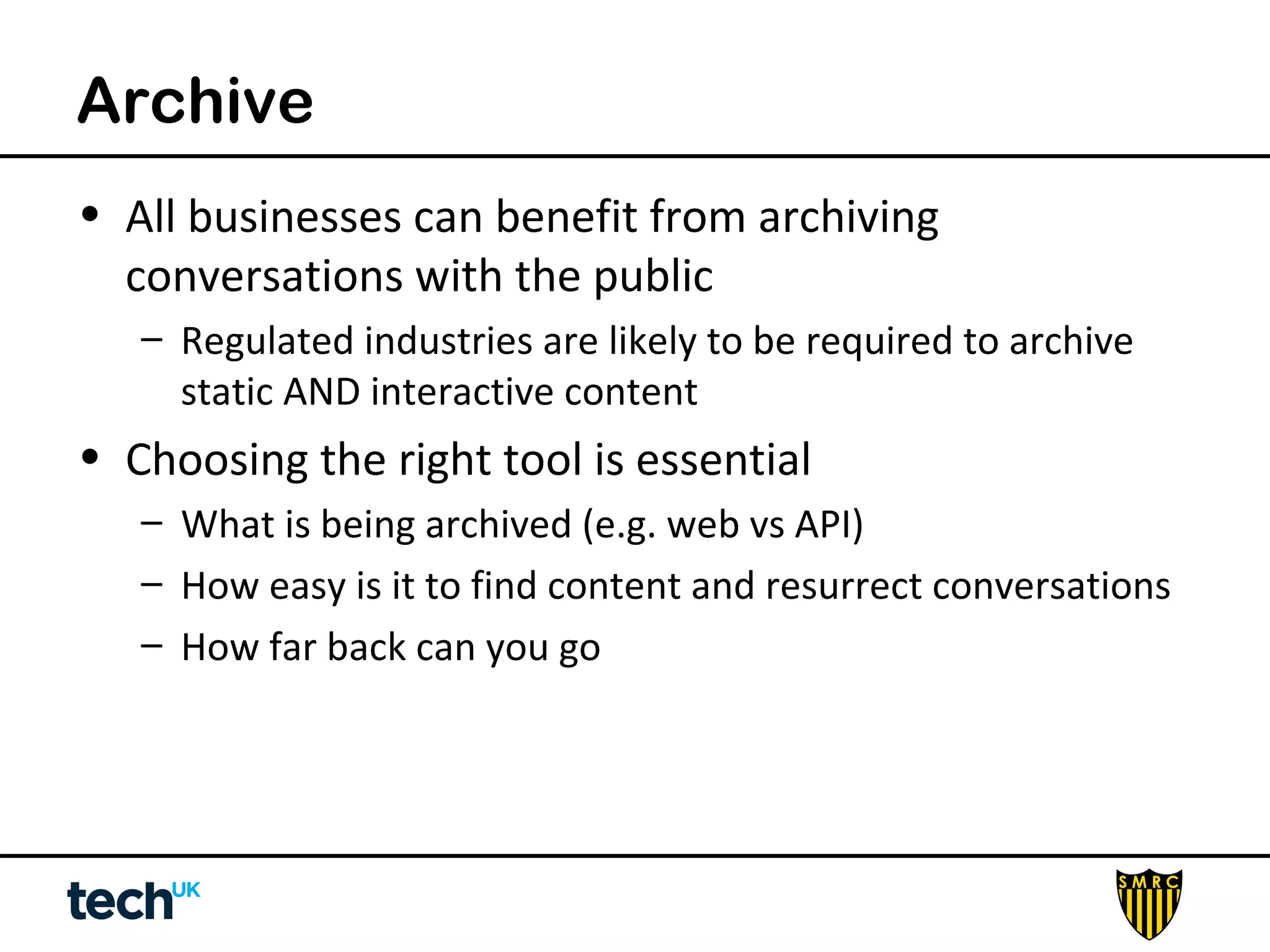 Archive

• All businesses can benefit from archiving conversations with the public

– Regulated industries are likely to be required to archive static AND interactive content

• Choosing the right tool is essential

– What is being archived (e.g. web vs API)

– How easy is it to find content and resurrect conversations

– How far back can you go

techUK

SMRC